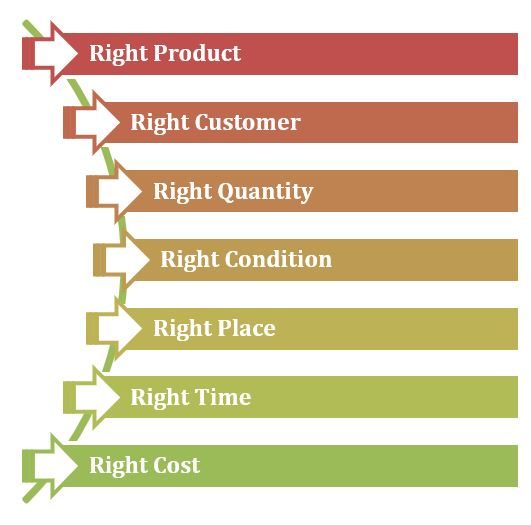 Right Product

Right Customer

Right Quantity

Right Condition

Right Place

Right Time

Right Cost